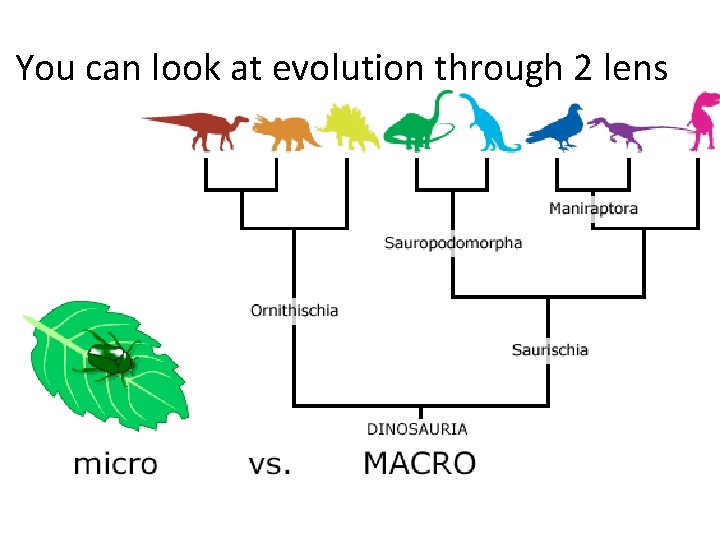 You can look at evolution through 2 lens

Maniraptora

Sauropodomorpha

Ornithischia

Saurischia

DINOSAURIA

micro vs. MACRO